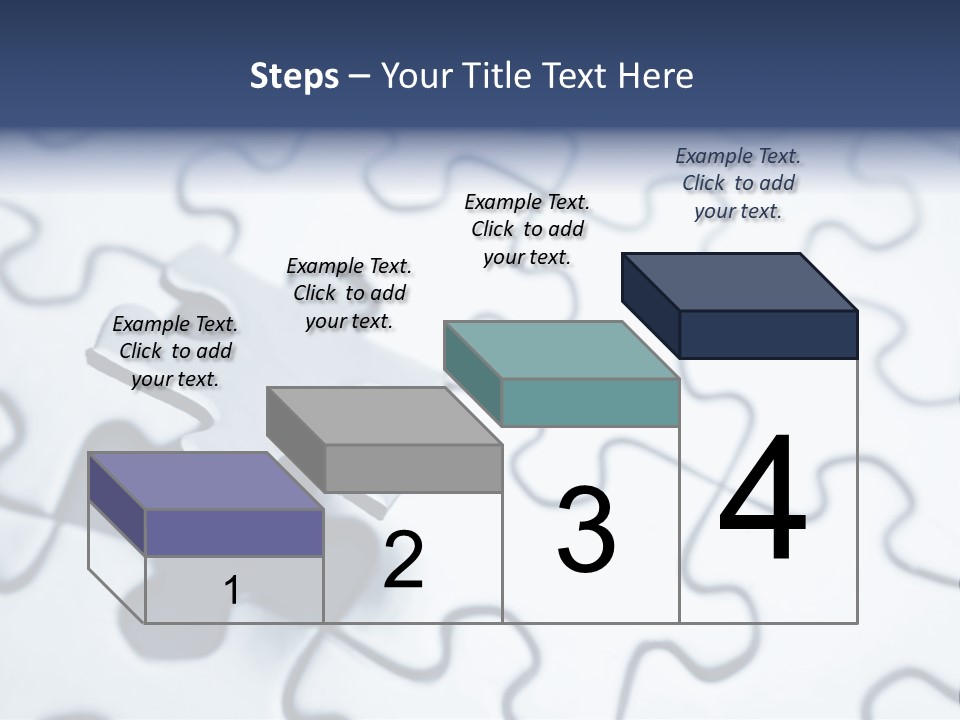 Steps – Your Title Text Here

Example Text. Click to add your text.

Example Text. Click to add your text.

Example Text. Click to add your text.

Example Text. Click to add your text.

1

2

3

4